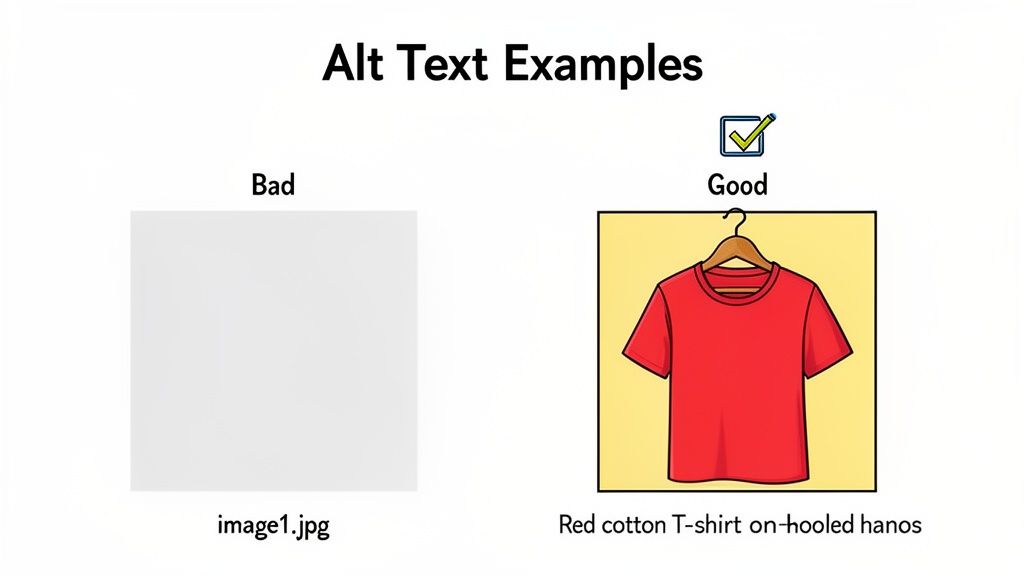 Alt Text Examples

Bad

image1.jpg

Good

Red cotton T-shirt on-hooled hanos